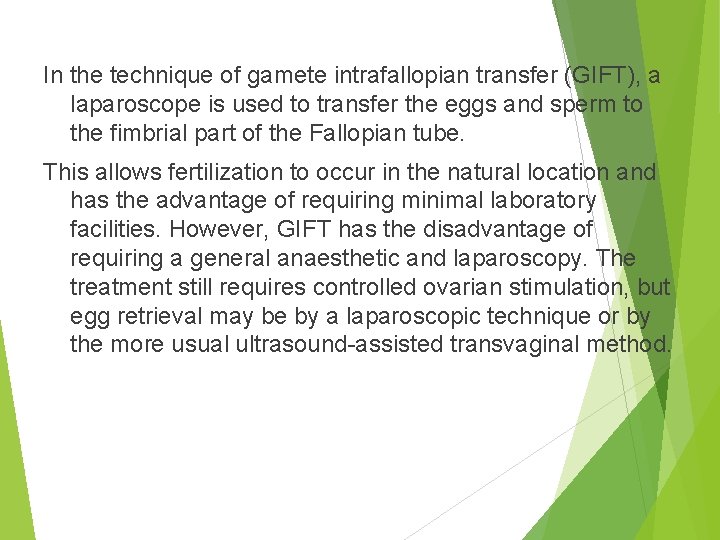 In the technique of gamete intrafallopian transfer (GIFT), a laparoscope is used to transfer the eggs and sperm to the fimbrial part of the Fallopian tube.

This allows fertilization to occur in the natural location and has the advantage of requiring minimal laboratory facilities. However, GIFT has the disadvantage of requiring a general anaesthetic and laparoscopy. The treatment still requires controlled ovarian stimulation, but egg retrieval may be by a laparoscopic technique or by the more usual ultrasound-assisted transvaginal method.